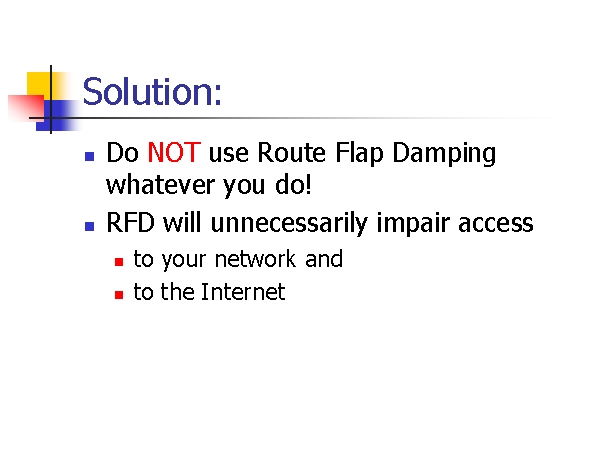 Solution:

- Do NOT use Route Flap Damping whatever you do!
- RFD will unnecessarily impair access
  - to your network and
  - to the Internet